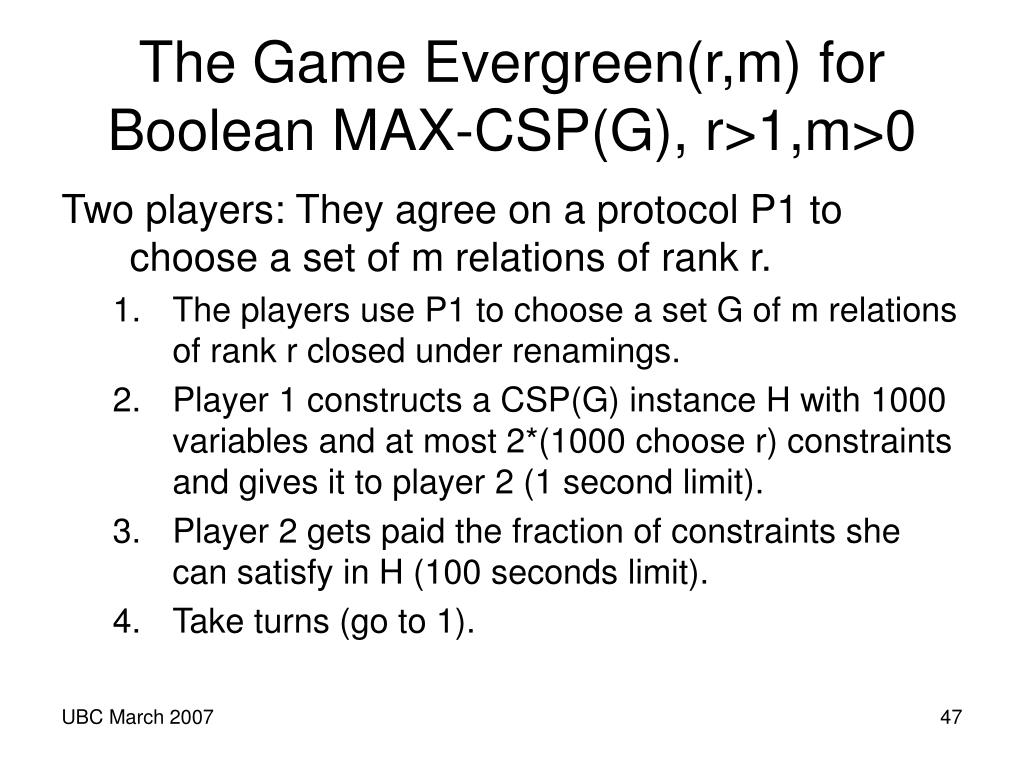 The Game Evergreen(r,m) for Boolean MAX-CSP(G), r>1,m>0

Two players: They agree on a protocol P1 to choose a set of m relations of rank r.

1. The players use P1 to choose a set G of m relations of rank r closed under renamings.
2. Player 1 constructs a CSP(G) instance H with 1000 variables and at most 2*(1000 choose r) constraints and gives it to player 2 (1 second limit).
3. Player 2 gets paid the fraction of constraints she can satisfy in H (100 seconds limit).
4. Take turns (go to 1).

UBC March 2007

47